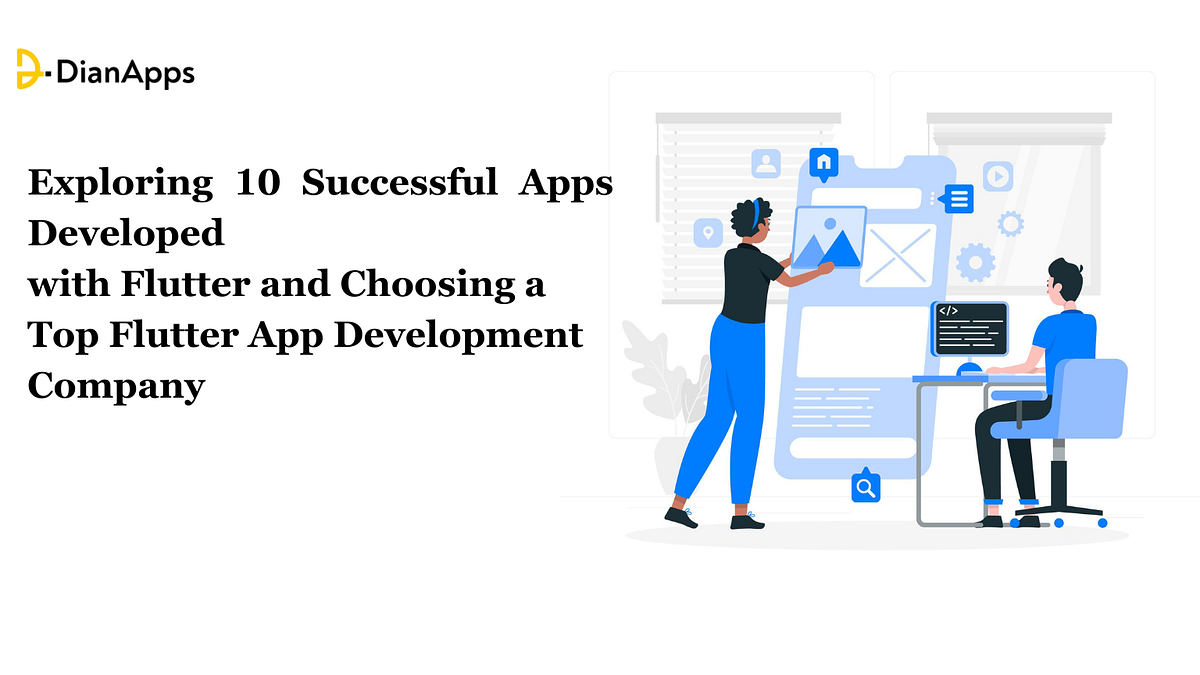 DianApps

Exploring 10 Successful Apps Developed
with Flutter and Choosing a Top Flutter App Development Company

</>